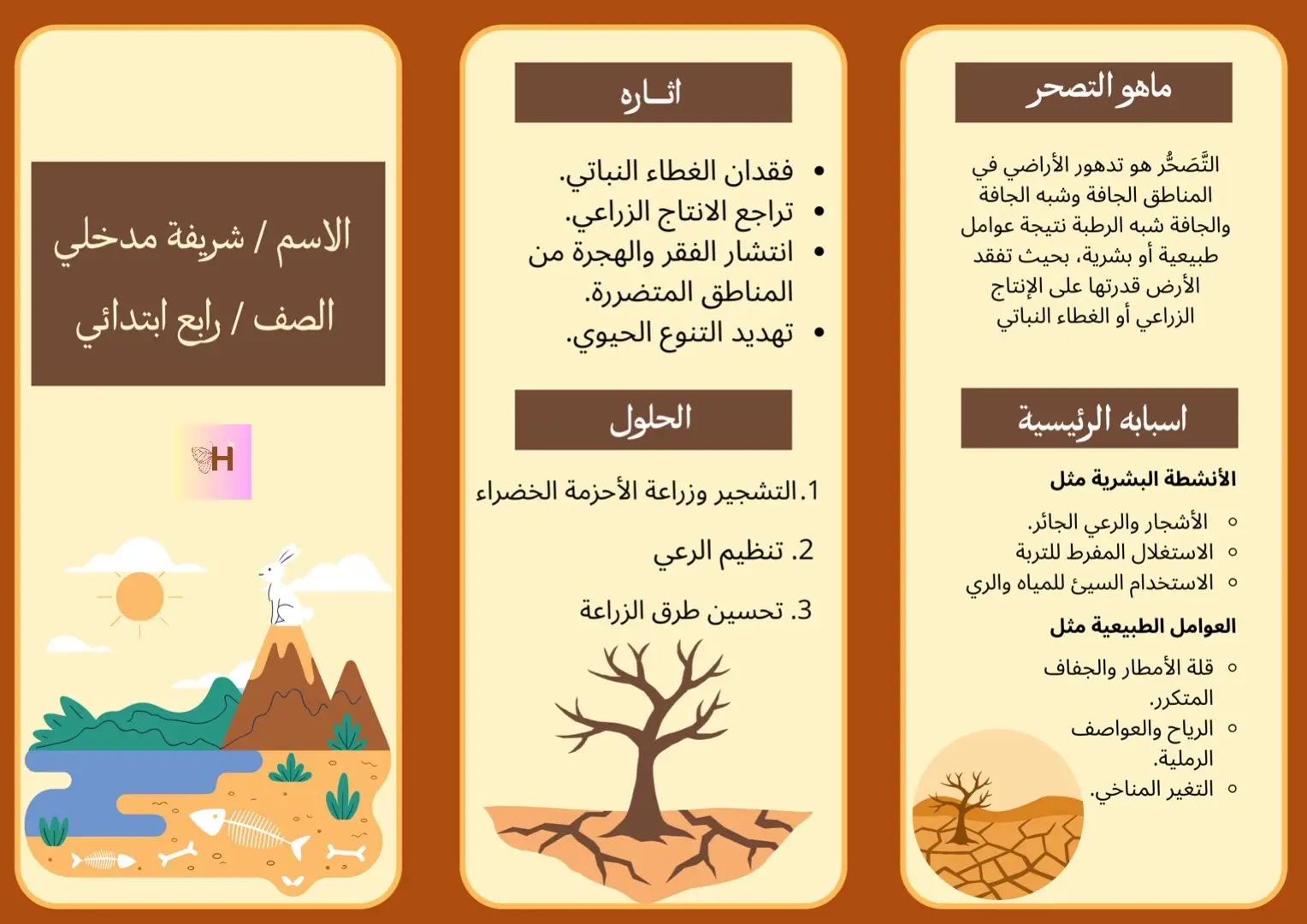 ماهو التصحر

التَّصَحُّر هو تدهور الأراضي في المناطق الجافة وشبه الجافة والجافة شبه الرطبة نتيجة عوامل طبيعية أو بشرية، بحيث تفقد الأرض قدرتها على الإنتاج الزراعي أو الغطاء النباتي

اسبابه الرئيسية

الأنشطة البشرية مثل

- الأشجار والرعي الجائر.
- الاستغلال المفرط للتربة
- الاستخدام السيئ للمياه والري

العوامل الطبيعية مثل

- قلة الأمطار والجفاف المتكرر.
- الرياح والعواصف الرملية.
- التغير المناخي.

اثـــاره

- فقدان الغطاء النباتي.
- تراجع الانتاج الزراعي.
- انتشار الفقر والهجرة من المناطق المتضررة.
- تهديد التنوع الحيوي.

الحلول

1. التشجير وزراعة الأحزمة الخضراء
2. تنظيم الرعي
3. تحسين طرق الزراعة

الاسم / شريفة مدخلي
الصف / رابع ابتدائي

H